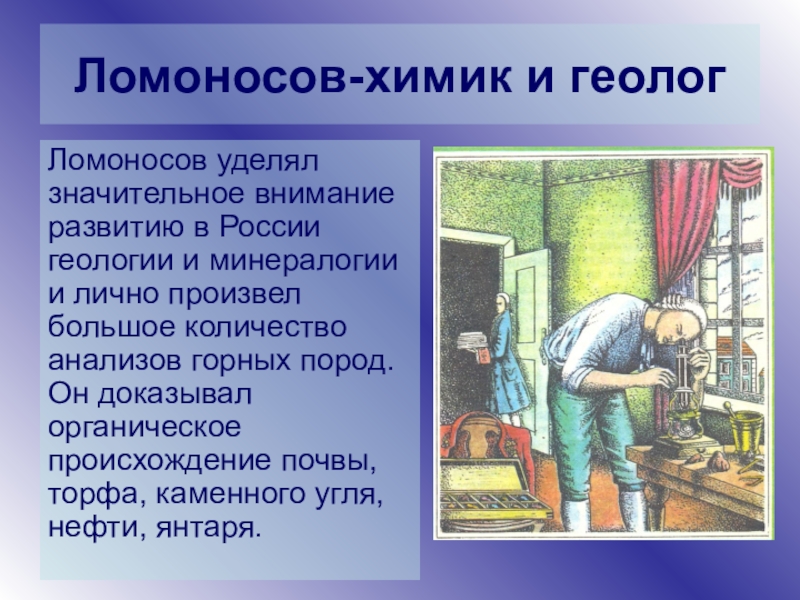 Ломоносов-химик и геолог

Ломоносов уделял значительное внимание развитию в России геологии и минералогии и лично произвел большое количество анализов горных пород. Он доказывал органическое происхождение почвы, торфа, каменного угля, нефти, янтаря.